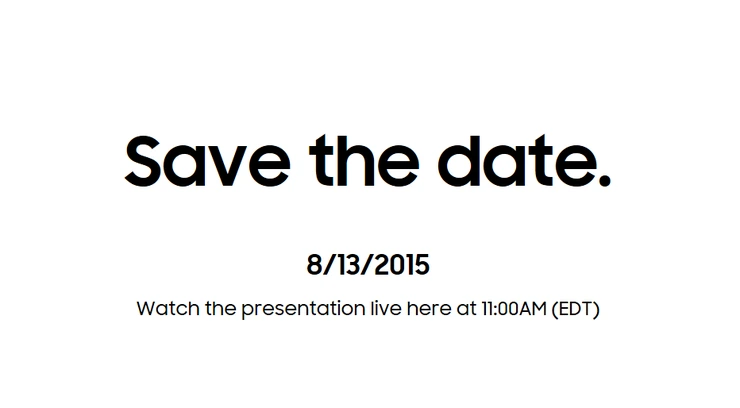 Save the date.

8/13/2015

Watch the presentation live here at 11:00AM (EDT)